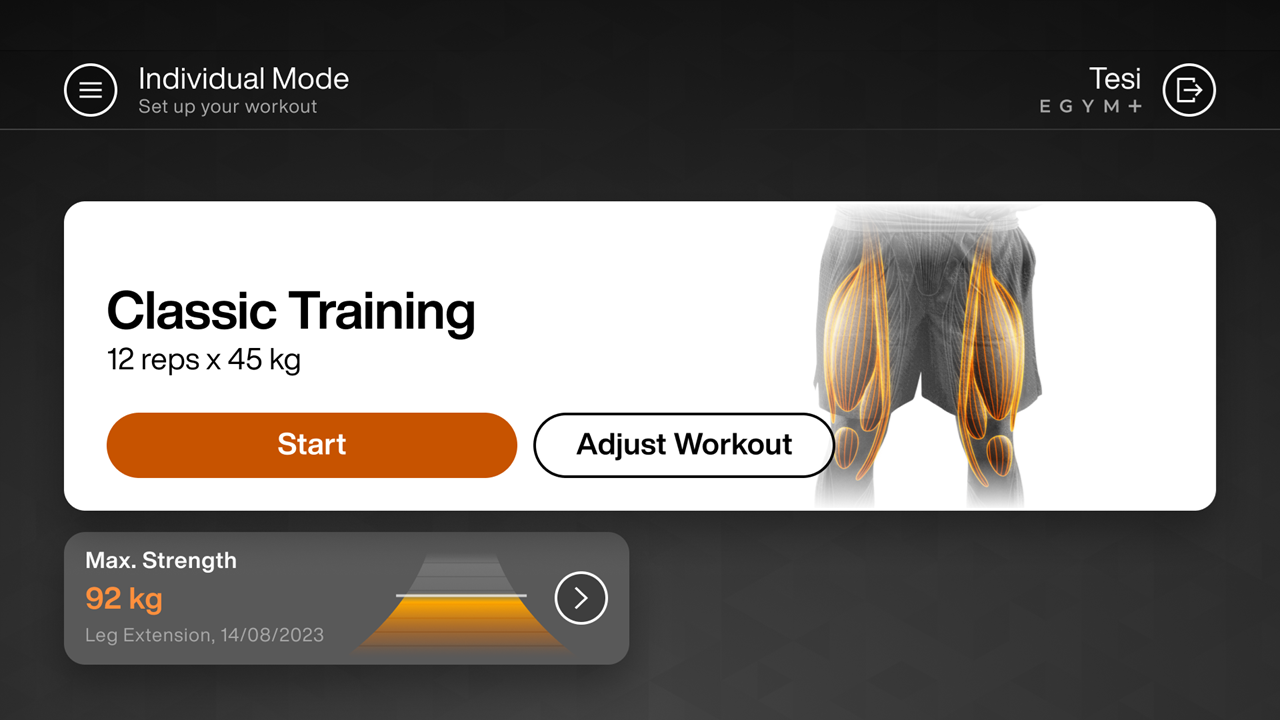 Individual Mode
Set up your workout

Tesi
EGYM+

Classic Training
12 reps x 45 kg

Start

Adjust Workout

Max. Strength
92 kg
Leg Extension, 14/08/2023